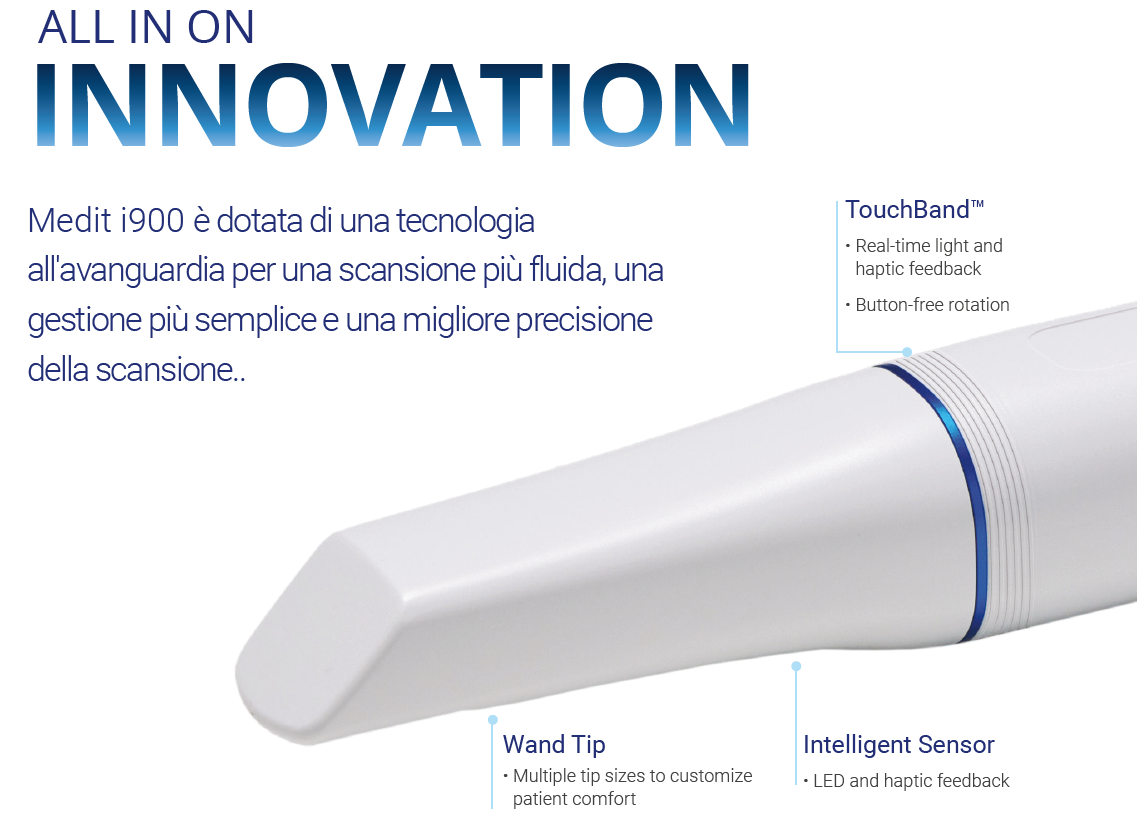 ALL IN ON
INNOVATION

Medit i900 è dotata di una tecnologia all'avanguardia per una scansione più fluida, una gestione più semplice e una migliore precisione della scansione..

TouchBand™
• Real-time light and haptic feedback
• Button-free rotation

Wand Tip
• Multiple tip sizes to customize patient comfort

Intelligent Sensor
• LED and haptic feedback